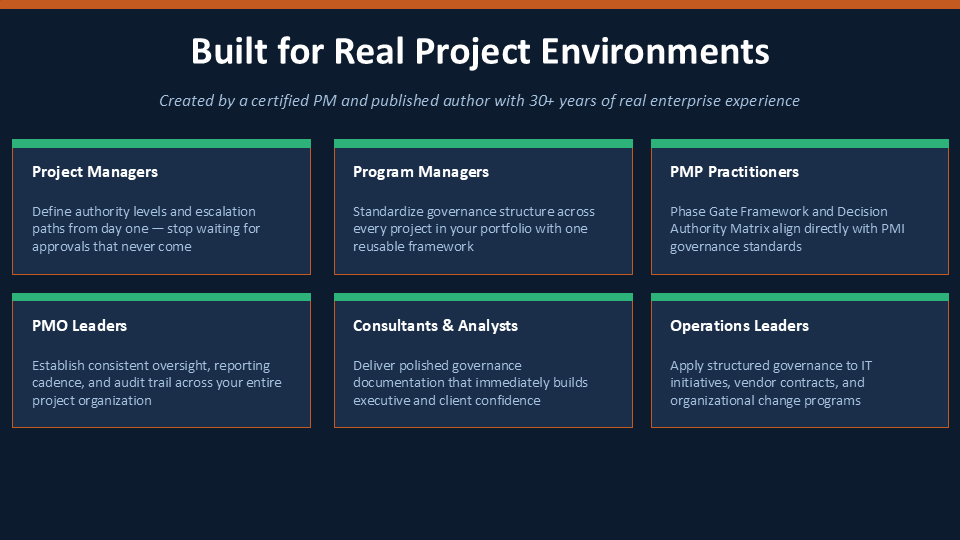 Built for Real Project Environments

Created by a certified PM and published author with 30+ years of real enterprise experience

Project Managers

Define authority levels and escalation paths from day one — stop waiting for approvals that never come

Program Managers

Standardize governance structure across every project in your portfolio with one reusable framework

PMP Practitioners

Phase Gate Framework and Decision Authority Matrix align directly with PMI governance standards

PMO Leaders

Establish consistent oversight, reporting cadence, and audit trail across your entire project organization

Consultants & Analysts

Deliver polished governance documentation that immediately builds executive and client confidence

Operations Leaders

Apply structured governance to IT initiatives, vendor contracts, and organizational change programs